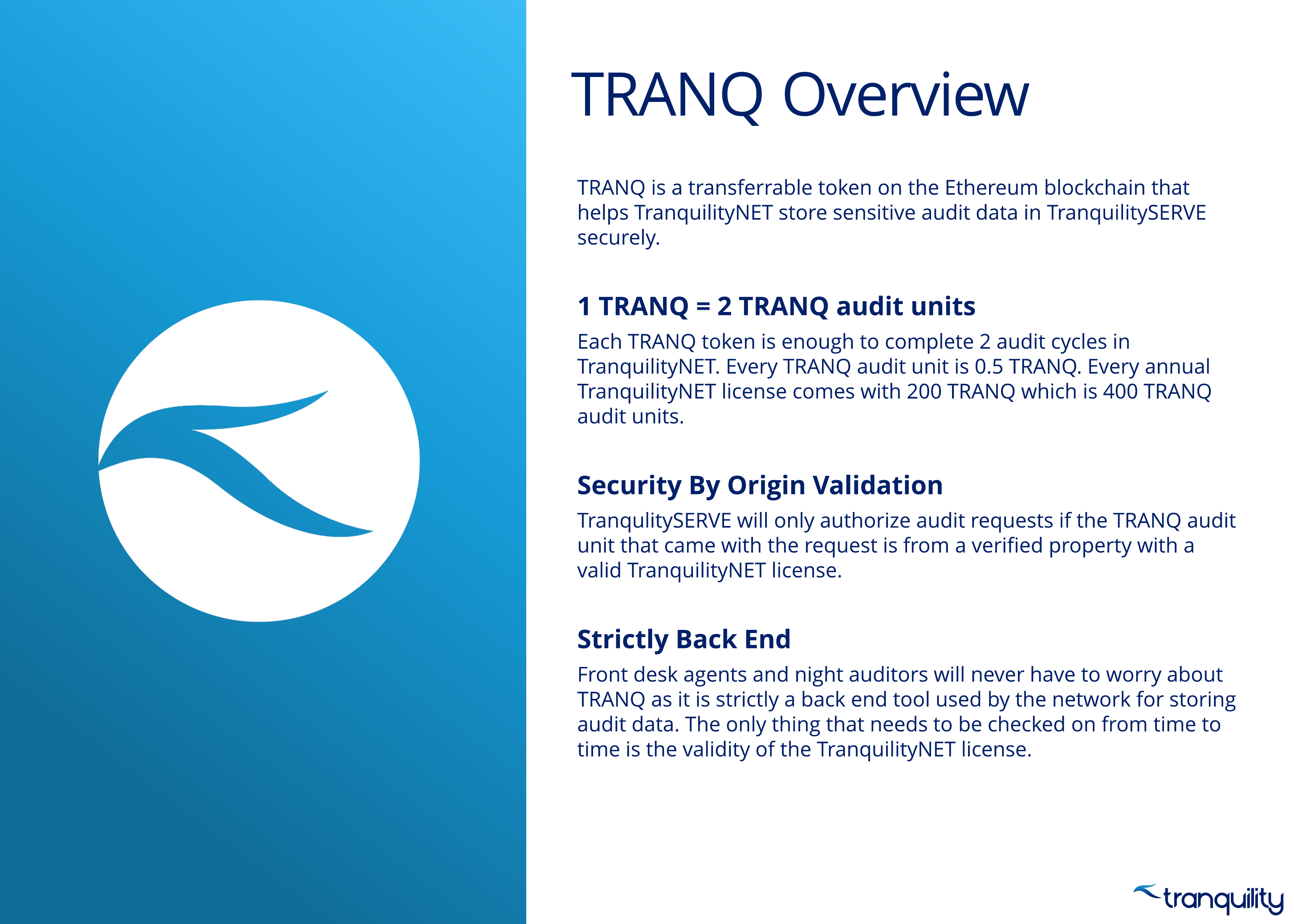 TRANQ Overview

TRANQ is a transferrable token on the Ethereum blockchain that helps TranquilityNET store sensitive audit data in TranquilitySERVE securely.

1 TRANQ = 2 TRANQ audit units

Each TRANQ token is enough to complete 2 audit cycles in TranquilityNET. Every TRANQ audit unit is 0.5 TRANQ. Every annual TranquilityNET license comes with 200 TRANQ which is 400 TRANQ audit units.

Security By Origin Validation

TranqulitySERVE will only authorize audit requests if the TRANQ audit unit that came with the request is from a verified property with a valid TranquilityNET license.

Strictly Back End

Front desk agents and night auditors will never have to worry about TRANQ as it is strictly a back end tool used by the network for storing audit data. The only thing that needs to be checked on from time to time is the validity of the TranquilityNET license.

tranquility